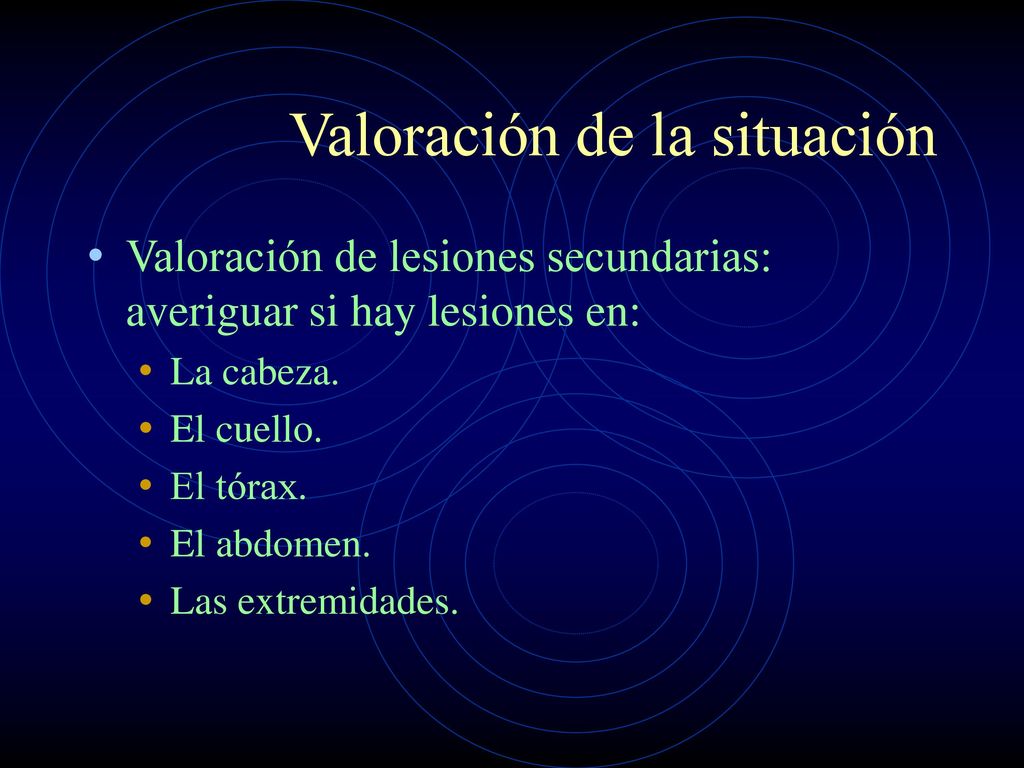 Valoración de la situación

• Valoración de lesiones secundarias: averiguar si hay lesiones en:
  • La cabeza.
  • El cuello.
  • El tórax.
  • El abdomen.
  • Las extremidades.